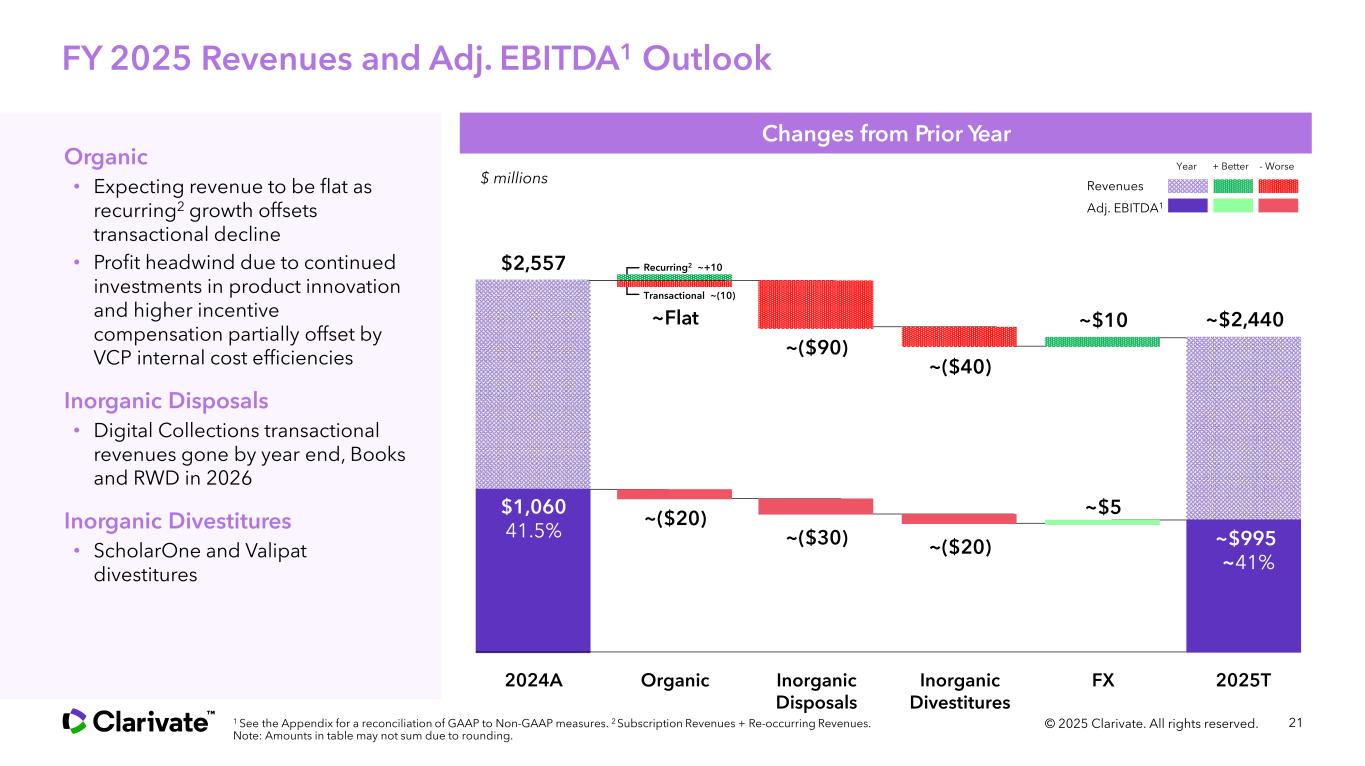 FY 2025 Revenues and Adj. EBITDA$^1$ Outlook

Organic

• Expecting revenue to be flat as recurring$^2$ growth offsets transactional decline

• Profit headwind due to continued investments in product innovation and higher incentive compensation partially offset by VCP internal cost efficiencies

Inorganic Disposals

• Digital Collections transactional revenues gone by year end, Books and RWD in 2026

Inorganic Divestitures

• ScholarOne and Valipat divestitures

Changes from Prior Year

$ millions

Year + Better - Worse

Revenues

Adj. EBITDA$^1$

$2,557

Recurring$^2$ ~+10

Transactional ~(10)

~Flat

~($90)

~($40)

~$10

~$2,440

$1,060
41.5%

~($20)

~($30)

~($20)

~$5

~$995
~41%

2024A

Organic

Inorganic Disposals

Inorganic Divestitures

FX

2025T

Clarivate™

$^1$ See the Appendix for a reconciliation of GAAP to Non-GAAP measures. $^2$ Subscription Revenues + Re-occurring Revenues.
Note: Amounts in table may not sum due to rounding.

© 2025 Clarivate. All rights reserved. 21